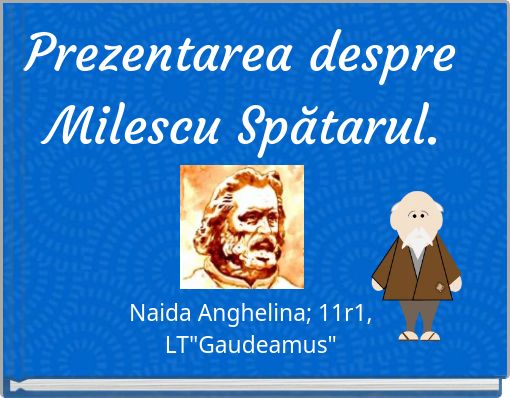 Prezentarea despre Milescu Spătarul.

Naida Anghelina; 11r1, LT"Gaudeamus"